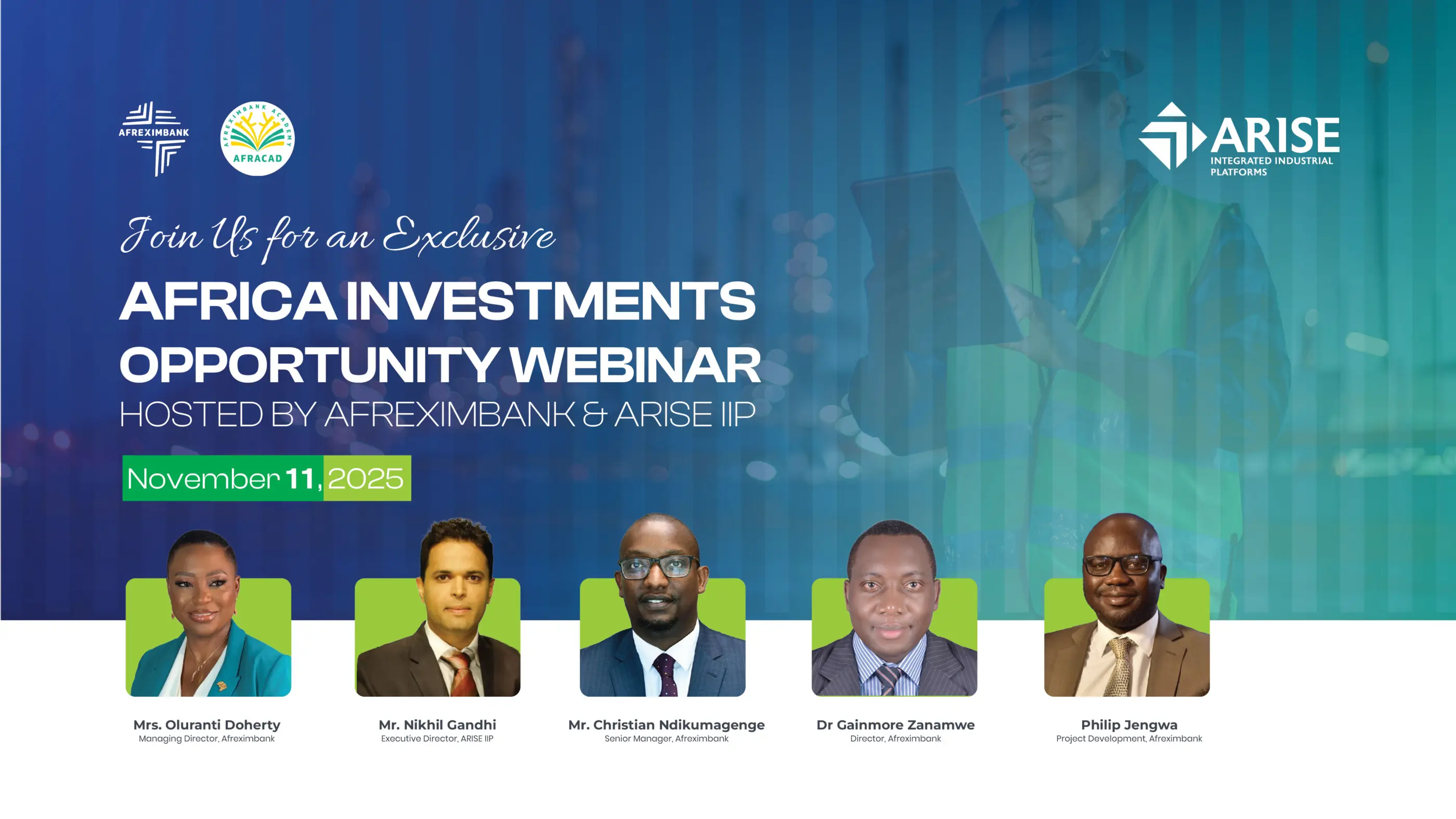 AFREXIMBANK

AFREXIMBANK ACADEMY
AFRACAD

ARISE
INTEGRATED INDUSTRIAL PLATFORMS

Join Us for an Exclusive
AFRICA INVESTMENTS OPPORTUNITY WEBINAR
HOSTED BY AFREXIMBANK & ARISE IIP

November 11, 2025

Mrs. Oluranti Doherty
Managing Director, Afreximbank

Mr. Nikhil Gandhi
Executive Director, ARISE IIP

Mr. Christian Ndikumagenge
Senior Manager, Afreximbank

Dr Gainmore Zanamwe
Director, Afreximbank

Philip Jengwa
Project Development, Afreximbank